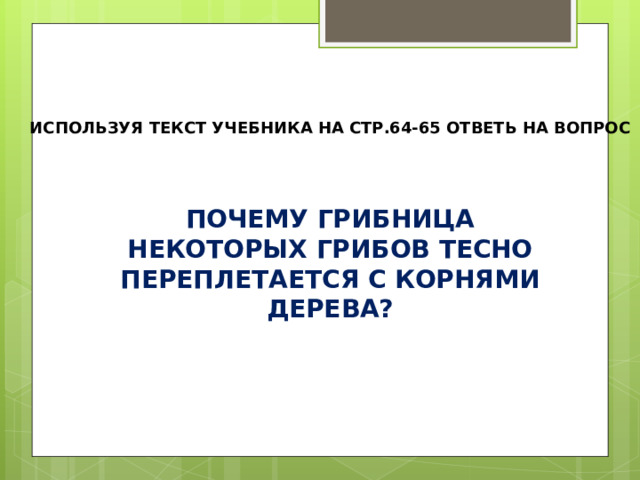 ИСПОЛЬЗУЯ ТЕКСТ УЧЕБНИКА НА СТР.64-65 ОТВЕТЬ НА ВОПРОС

ПОЧЕМУ ГРИБНИЦА НЕКОТОРЫХ ГРИБОВ ТЕСНО ПЕРЕПЛЕТАЕТСЯ С КОРНЯМИ ДЕРЕВА?